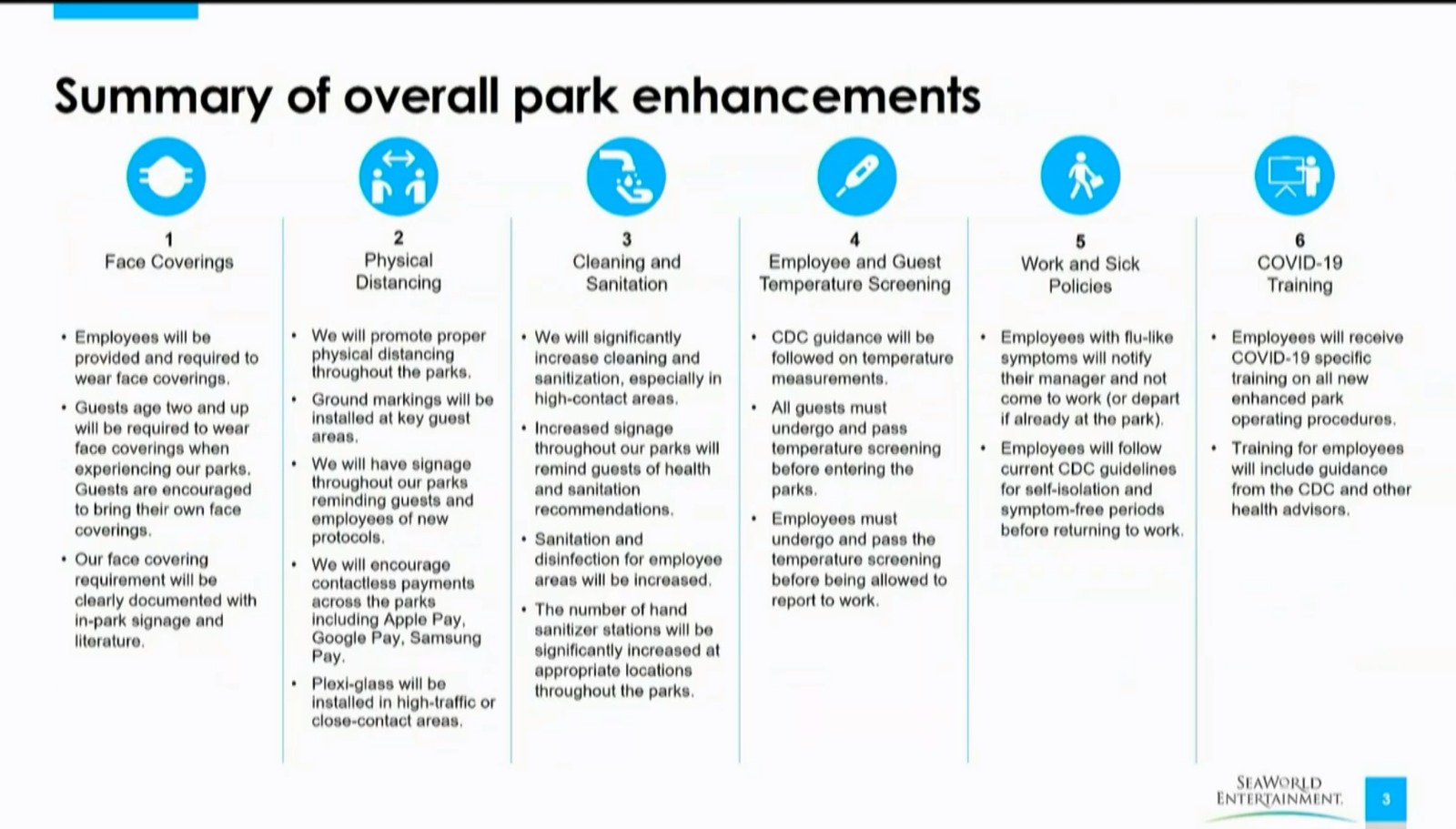 Summary of overall park enhancements

1
Face Coverings

• Employees will be provided and required to wear face coverings.
• Guests age two and up will be required to wear face coverings when experiencing our parks. Guests are encouraged to bring their own face coverings.
• Our face covering requirement will be clearly documented with in-park signage and literature.

2
Physical Distancing

• We will promote proper physical distancing throughout the parks.
• Ground markings will be installed at key guest areas.
• We will have signage throughout our parks reminding guests and employees of new protocols.
• We will encourage contactless payments across the parks including Apple Pay, Google Pay, Samsung Pay.
• Plexi-glass will be installed in high-traffic or close-contact areas.

3
Cleaning and Sanitation

• We will significantly increase cleaning and sanitization, especially in high-contact areas.
• Increased signage throughout our parks will remind guests of health and sanitation recommendations.
• Sanitation and disinfection for employee areas will be increased.
• The number of hand sanitizer stations will be significantly increased at appropriate locations throughout the parks.

4
Employee and Guest Temperature Screening

• CDC guidance will be followed on temperature measurements.
• All guests must undergo and pass temperature screening before entering the parks.
• Employees must undergo and pass the temperature screening before being allowed to report to work.

5
Work and Sick Policies

• Employees with flu-like symptoms will notify their manager and not come to work (or depart if already at the park).
• Employees will follow current CDC guidelines for self-isolation and symptom-free periods before returning to work.

6
COVID-19 Training

• Employees will receive COVID-19 specific training on all new enhanced park operating procedures.
• Training for employees will include guidance from the CDC and other health advisors.

SEAWORLD ENTERTAINMENT.
3